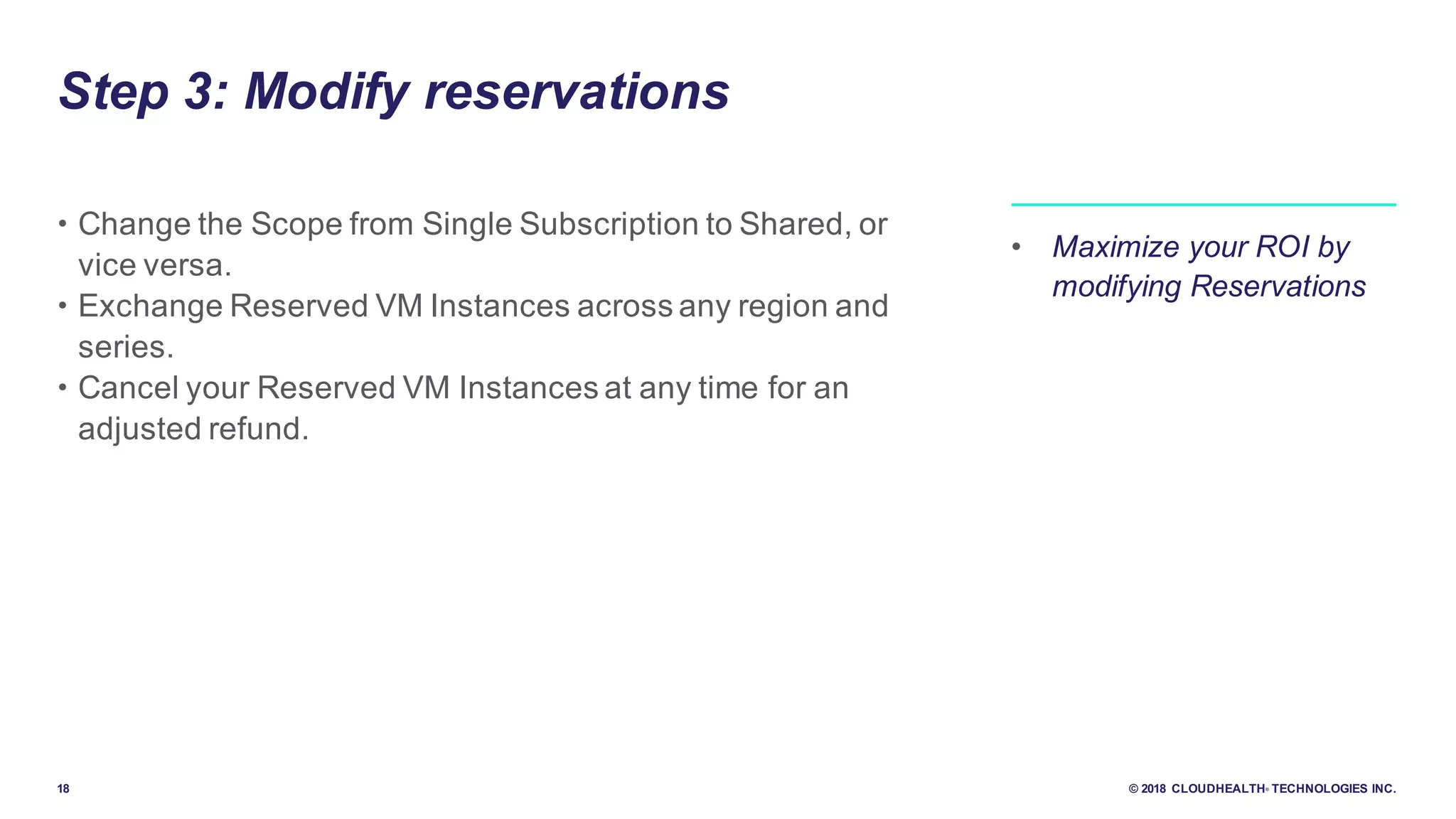 Step 3: Modify reservations

• Change the Scope from Single Subscription to Shared, or vice versa.
• Exchange Reserved VM Instances across any region and series.
• Cancel your Reserved VM Instances at any time for an adjusted refund.

• Maximize your ROI by modifying Reservations

18

© 2018 CLOUDHEALTH® TECHNOLOGIES INC.